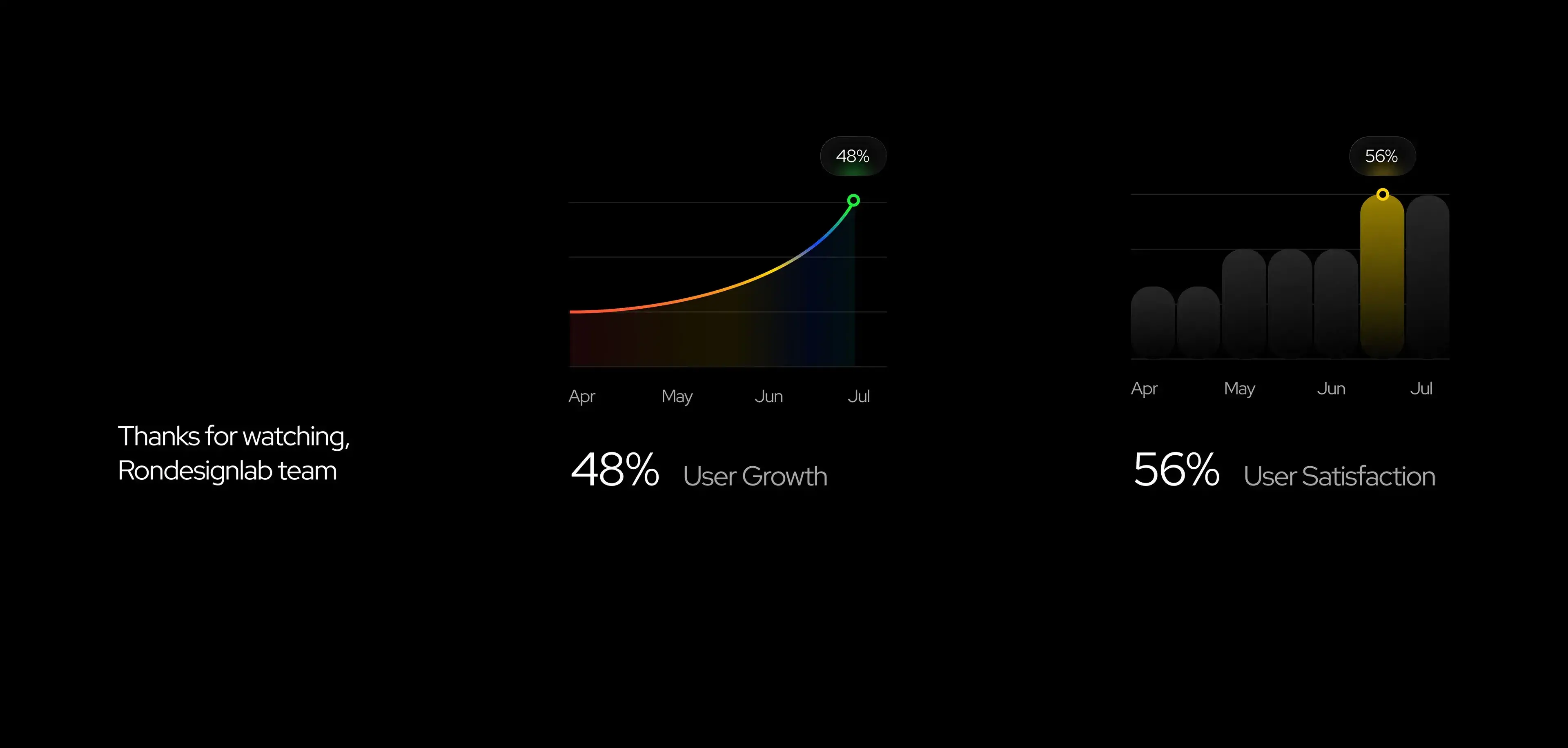 Thanks for watching,
Rondesignlab team

48%

Apr May Jun Jul

48% User Growth

56%

Apr May Jun Jul

56% User Satisfaction